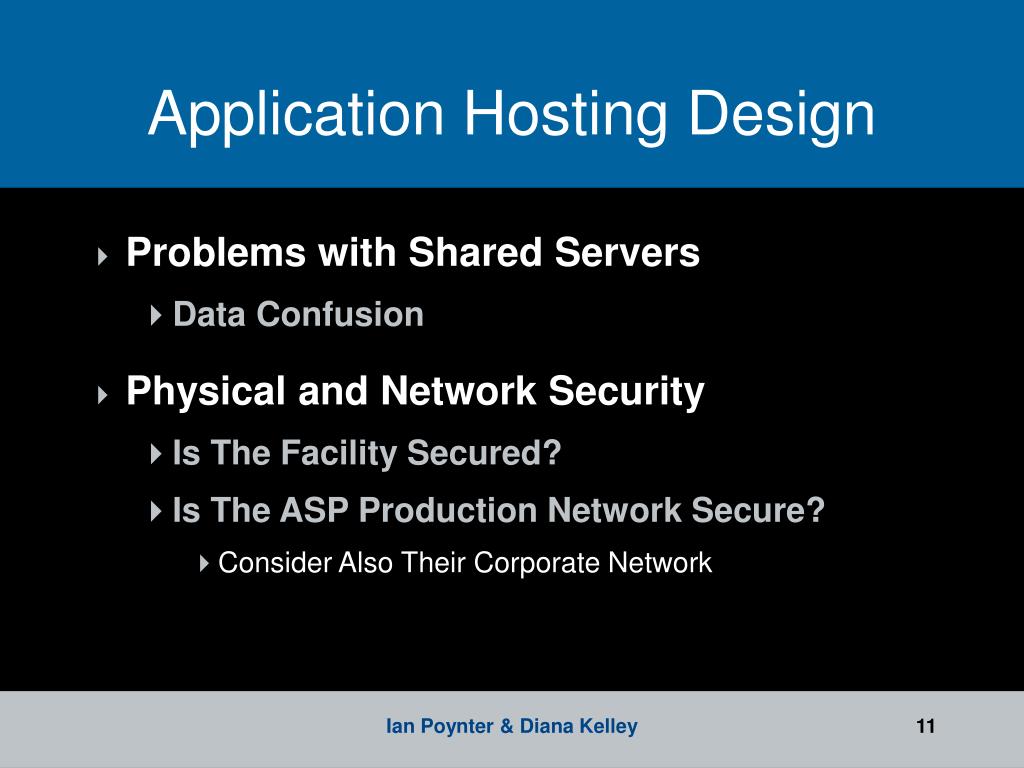 Application Hosting Design

Problems with Shared Servers

Data Confusion

Physical and Network Security

Is The Facility Secured?

Is The ASP Production Network Secure?

Consider Also Their Corporate Network

Ian Poynter & Diana Kelley

11